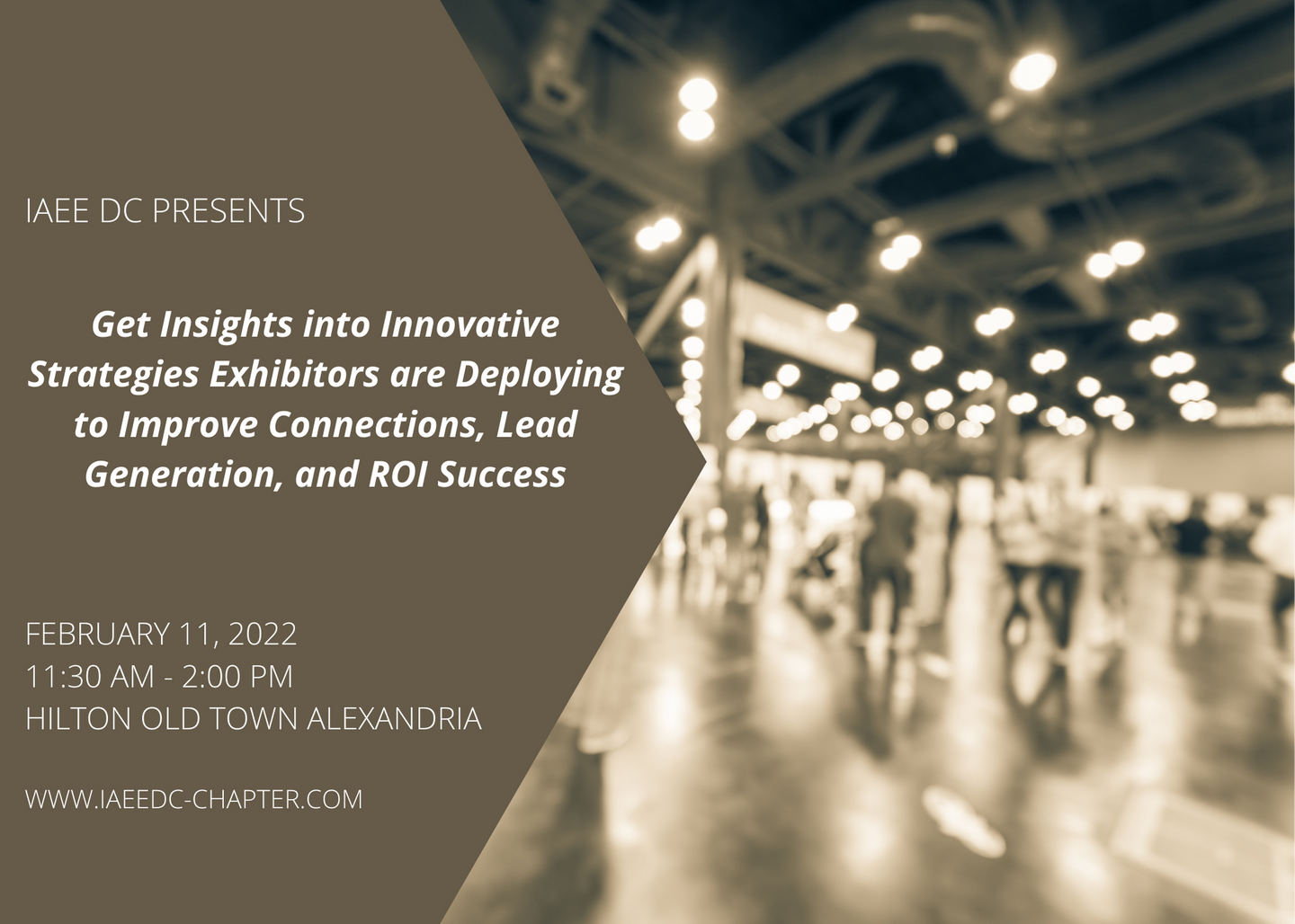 IAEE DC PRESENTS

Get Insights into Innovative Strategies Exhibitors are Deploying to Improve Connections, Lead Generation, and ROI Success

FEBRUARY 11, 2022
11:30 AM - 2:00 PM
HILTON OLD TOWN ALEXANDRIA

WWW.IAEEDC-CHAPTER.COM